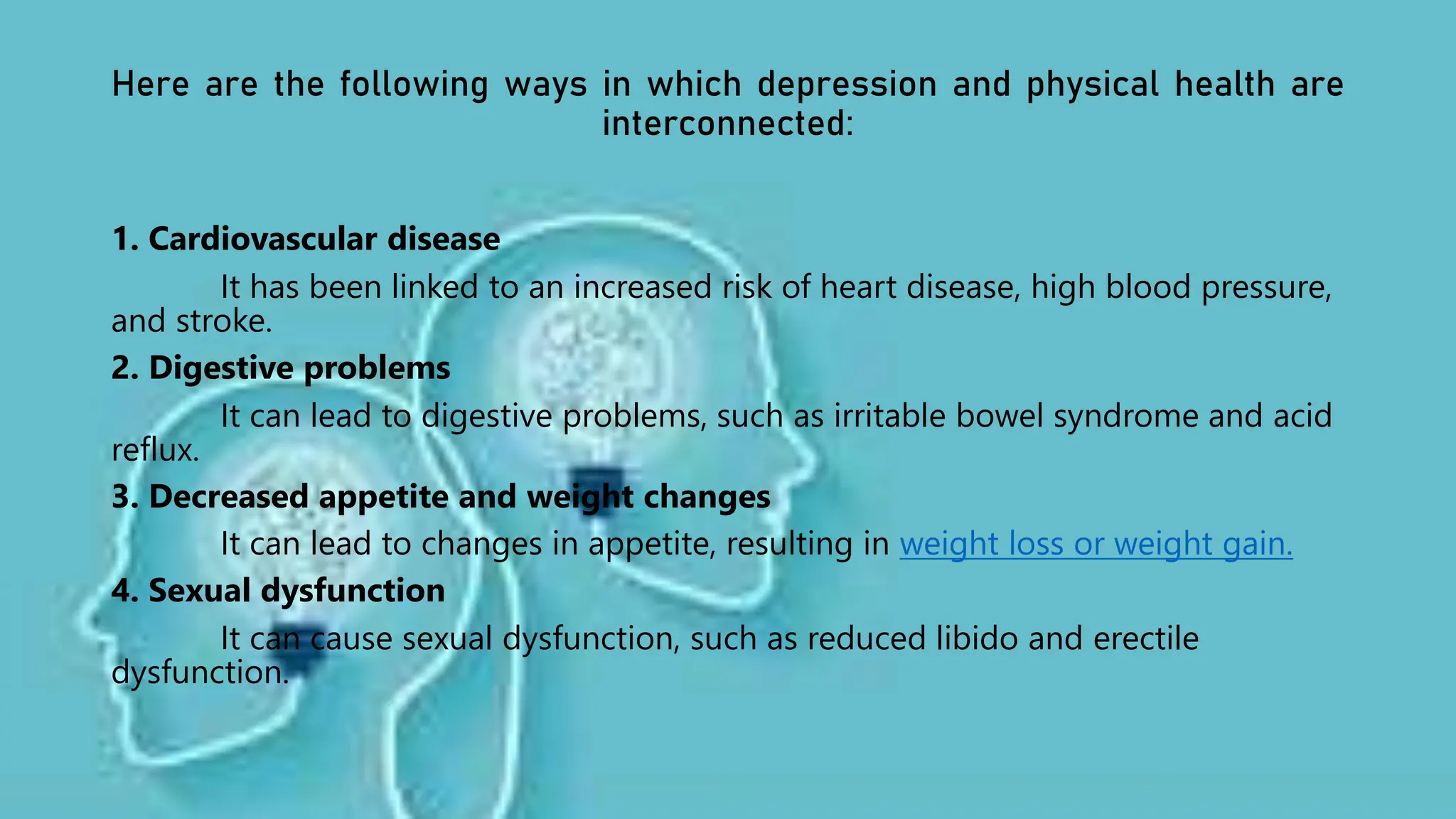 Here are the following ways in which depression and physical health are interconnected:

1. Cardiovascular disease

It has been linked to an increased risk of heart disease, high blood pressure, and stroke.

2. Digestive problems

It can lead to digestive problems, such as irritable bowel syndrome and acid reflux.

3. Decreased appetite and weight changes

It can lead to changes in appetite, resulting in weight loss or weight gain.

4. Sexual dysfunction

It can cause sexual dysfunction, such as reduced libido and erectile dysfunction.